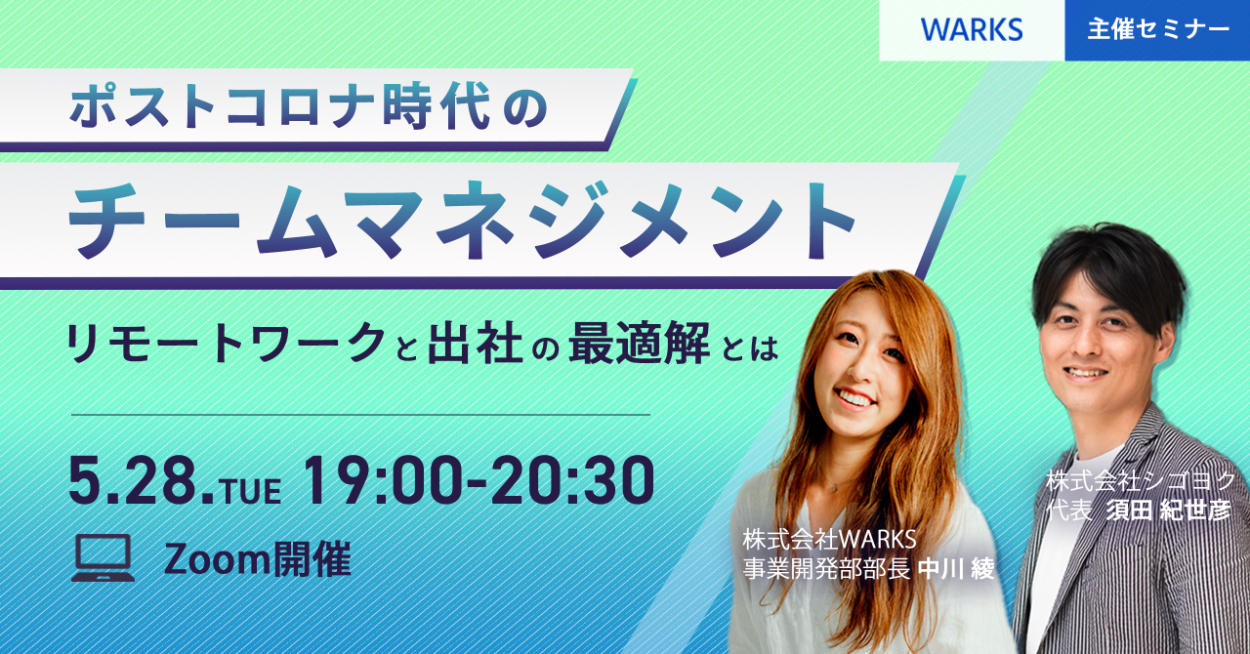 WARKS 主催セミナー

ポストコロナ時代の

チームマネジメント

リモートワークと出社の最適解とは

5.28.TUE 19:00-20:30

Zoom開催

株式会社WARKS
事業開発部部長 中川 綾

株式会社シゴヨク
代表 須田 紀世彦